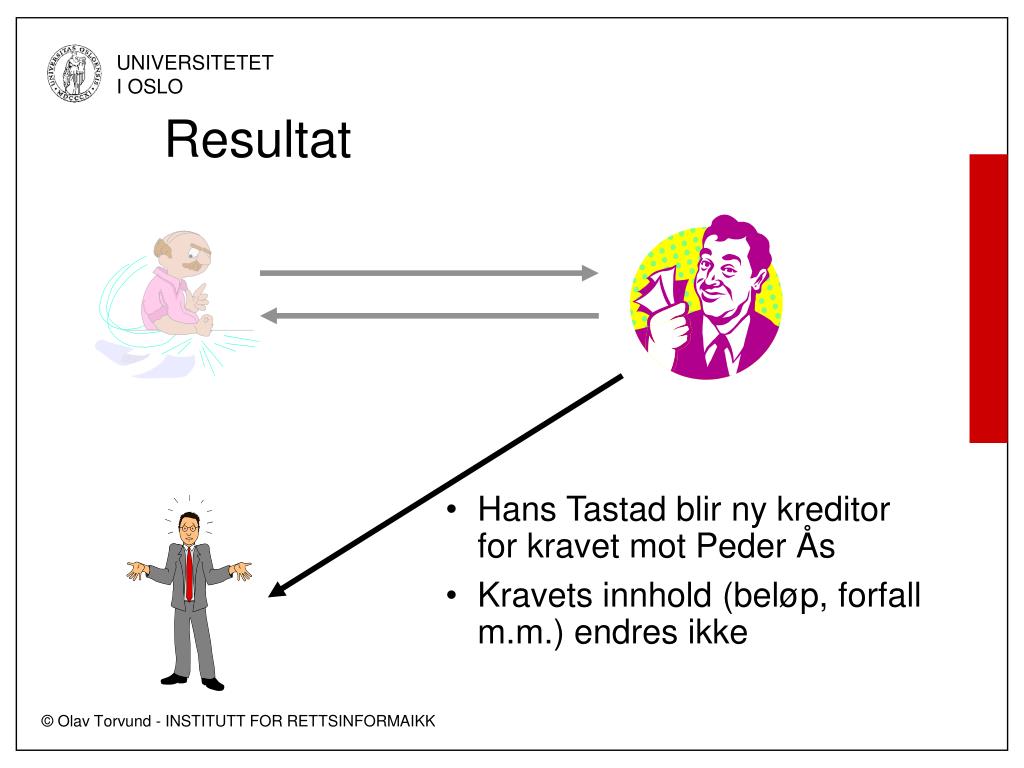 UNIVERSITETET
I OSLO

Resultat

• Hans Tastad blir ny kreditor for kravet mot Peder Ås
• Kravets innhold (beløp, forfall m.m.) endres ikke

© Olav Torvund - INSTITUTT FOR RETTSINFORMAIKK